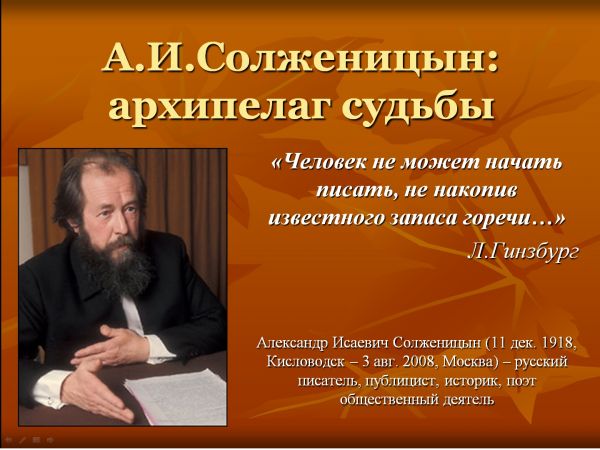 А.И.Солженицын: архипелаг судьбы

«Человек не может начать писать, не накопив известного запаса горечи…»

Л.Гинзбург

Александр Исаевич Солженицын (11 дек. 1918, Кисловодск – 3 авг. 2008, Москва) – русский писатель, публицист, историк, поэт общественный деятель